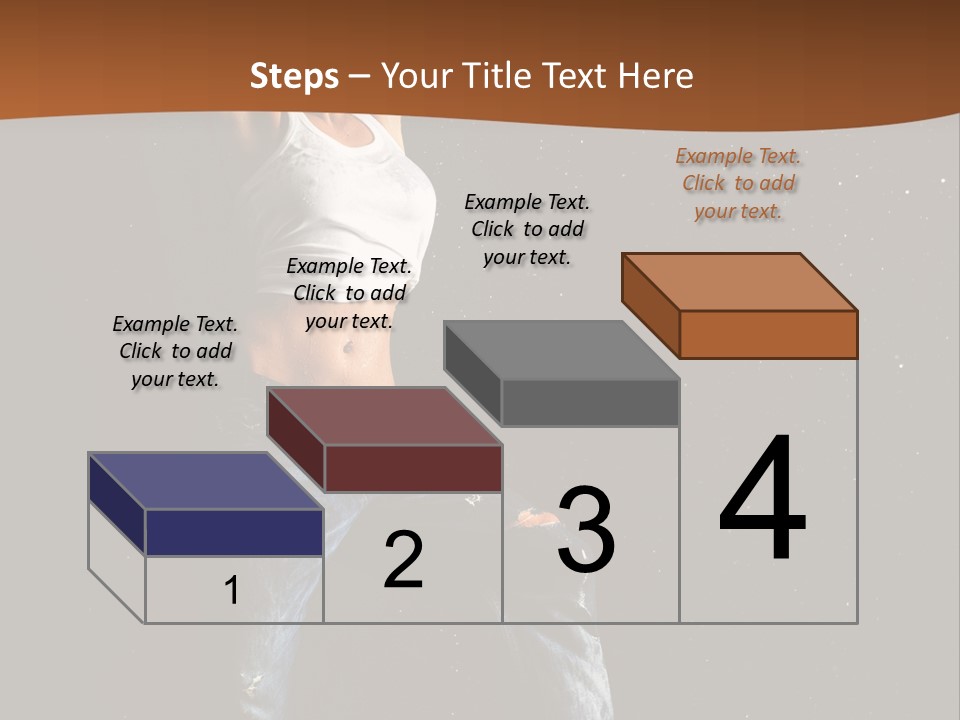 Steps – Your Title Text Here

Example Text. Click to add your text.

Example Text. Click to add your text.

Example Text. Click to add your text.

Example Text. Click to add your text.

1

2

3

4